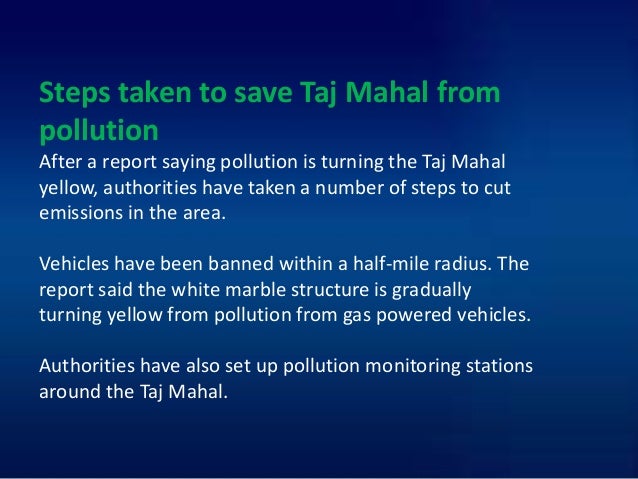 Steps taken to save Taj Mahal from pollution

After a report saying pollution is turning the Taj Mahal yellow, authorities have taken a number of steps to cut emissions in the area.

Vehicles have been banned within a half-mile radius. The report said the white marble structure is gradually turning yellow from pollution from gas powered vehicles.

Authorities have also set up pollution monitoring stations around the Taj Mahal.